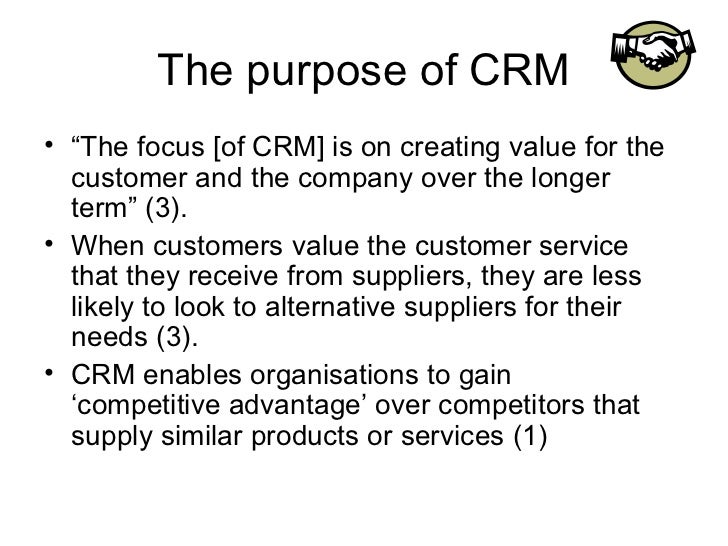 The purpose of CRM

• “The focus [of CRM] is on creating value for the customer and the company over the longer term” (3).

• When customers value the customer service that they receive from suppliers, they are less likely to look to alternative suppliers for their needs (3).

• CRM enables organisations to gain ‘competitive advantage’ over competitors that supply similar products or services (1)